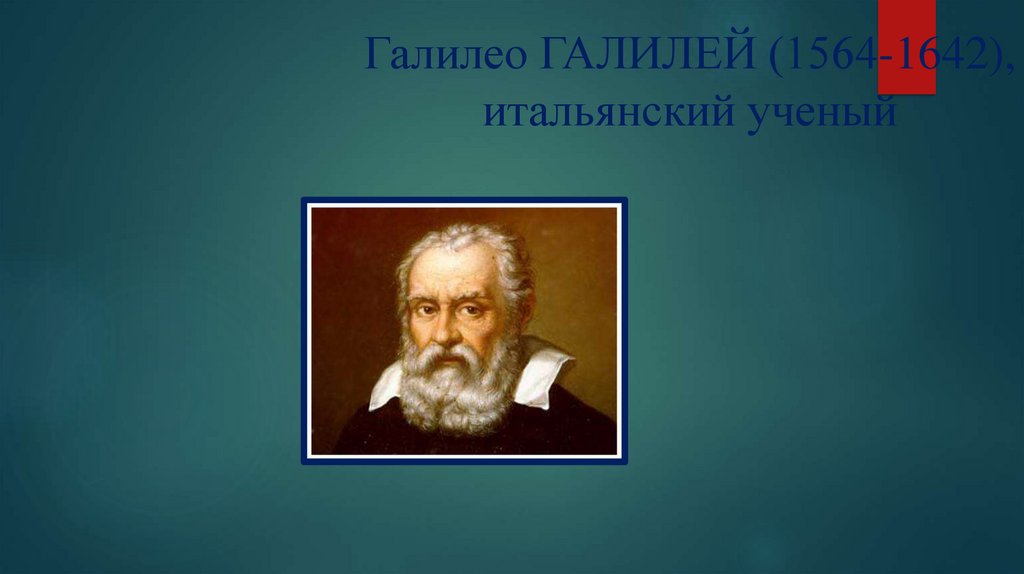 Галилео ГАЛИЛЕЙ (1564-1642), итальянский ученый